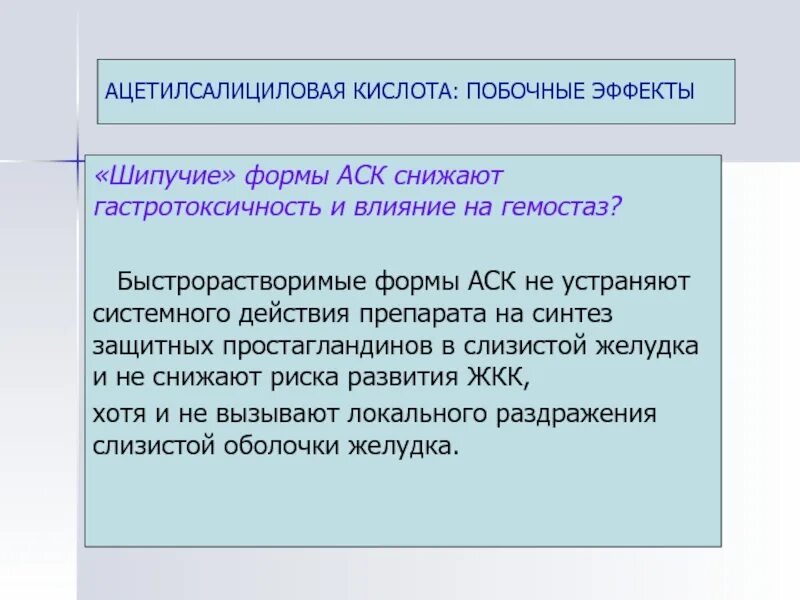 АЦЕТИЛСАЛИЦИЛОВАЯ КИСЛОТА: ПОБОЧНЫЕ ЭФФЕКТЫ

«Шипучие» формы АСК снижают гастротоксичность и влияние на гемостаз?

Быстрорастворимые формы АСК не устраняют системного действия препарата на синтез защитных простагландинов в слизистой желудка и не снижают риска развития ЖКК,

хотя и не вызывают локального раздражения слизистой оболочки желудка.